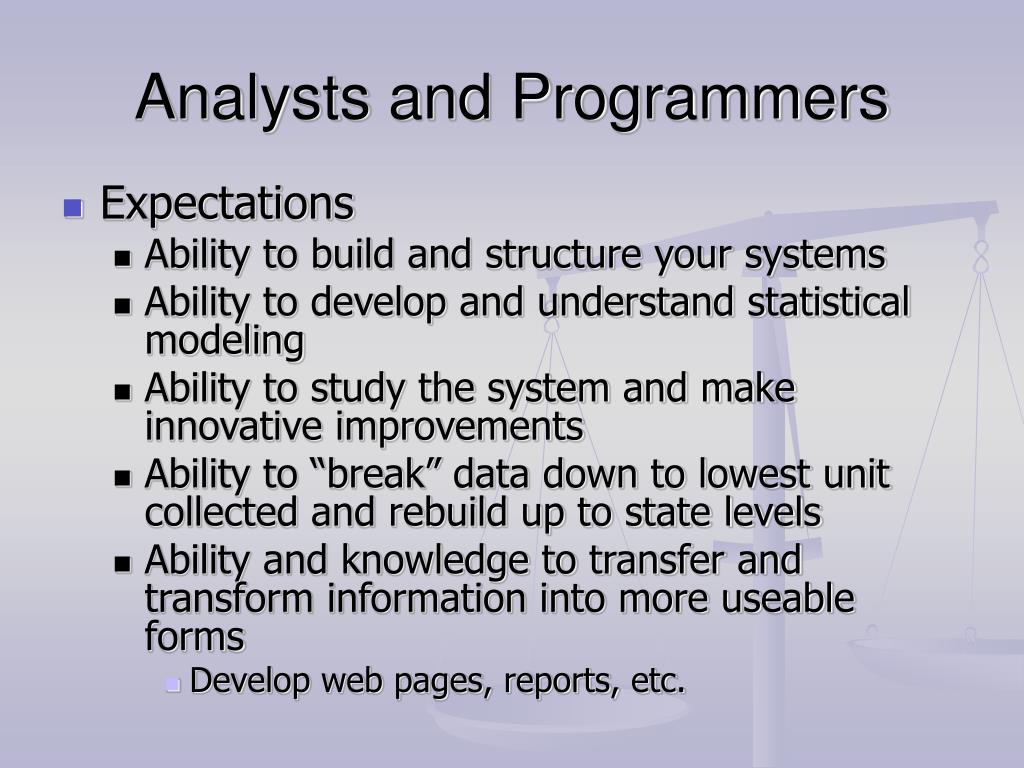 Analysts and Programmers

Expectations

Ability to build and structure your systems

Ability to develop and understand statistical modeling

Ability to study the system and make innovative improvements

Ability to “break” data down to lowest unit collected and rebuild up to state levels

Ability and knowledge to transfer and transform information into more useable forms

Develop web pages, reports, etc.